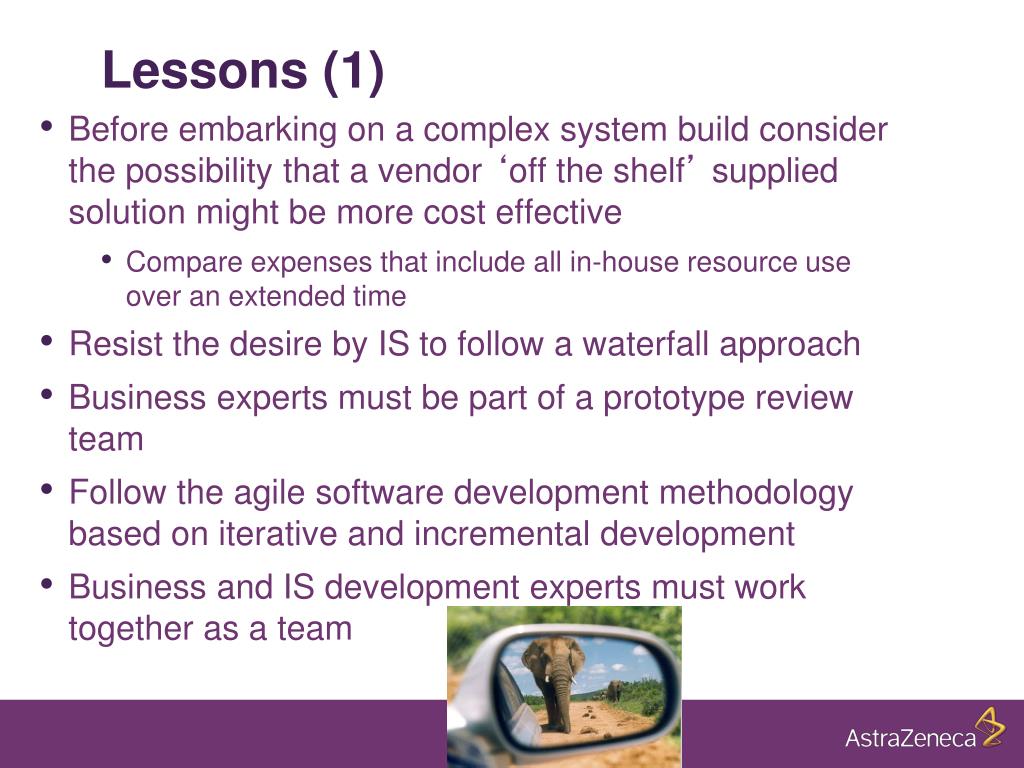 Lessons (1)

• Before embarking on a complex system build consider the possibility that a vendor ‘off the shelf’ supplied solution might be more cost effective

• Compare expenses that include all in-house resource use over an extended time

• Resist the desire by IS to follow a waterfall approach

• Business experts must be part of a prototype review team

• Follow the agile software development methodology based on iterative and incremental development

• Business and IS development experts must work together as a team

AstraZeneca